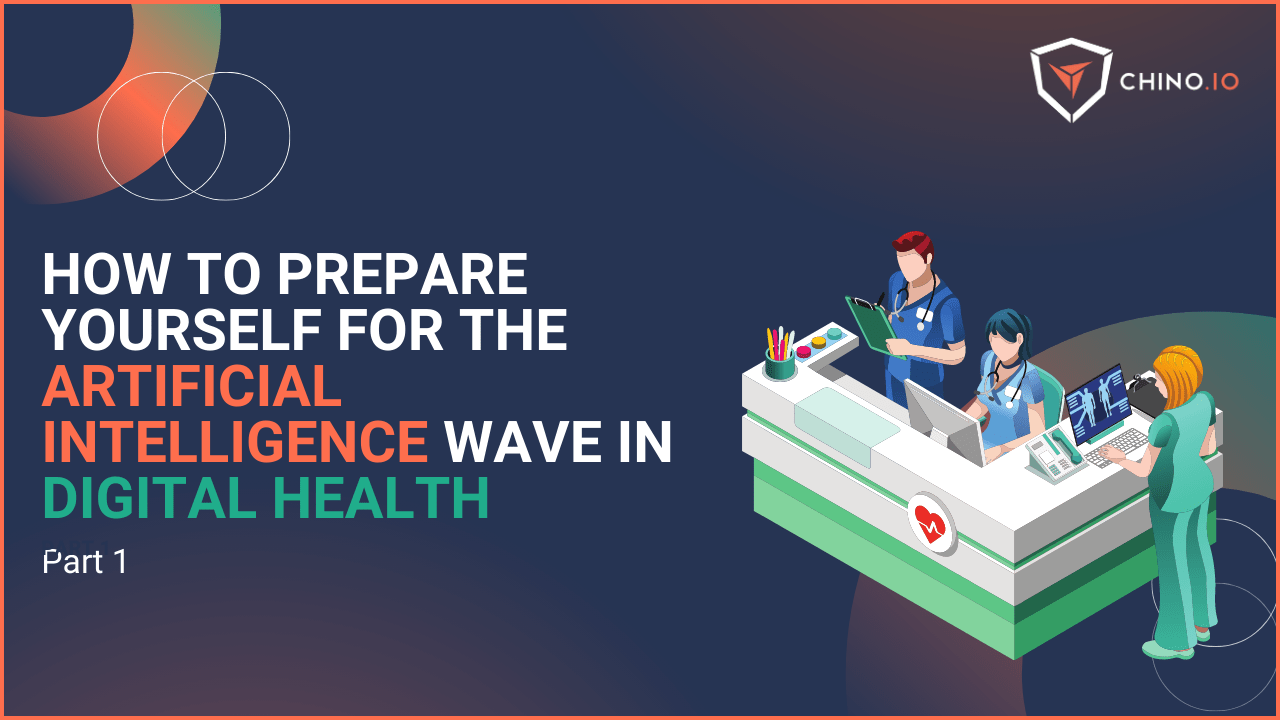 CHINO.IO

HOW TO PREPARE YOURSELF FOR THE ARTIFICIAL INTELLIGENCE WAVE IN DIGITAL HEALTH

Part 1